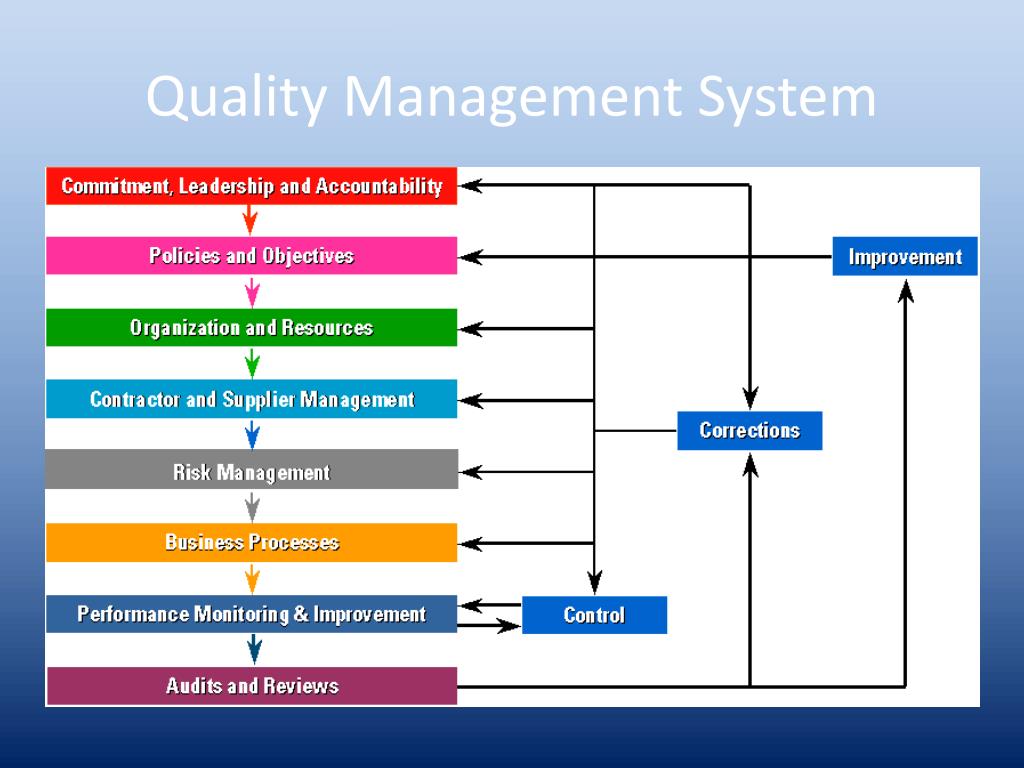 Quality Management System

Commitment, Leadership and Accountability

Policies and Objectives

Organization and Resources

Contractor and Supplier Management

Risk Management

Business Processes

Performance Monitoring & Improvement

Audits and Reviews

Improvement

Corrections

Control